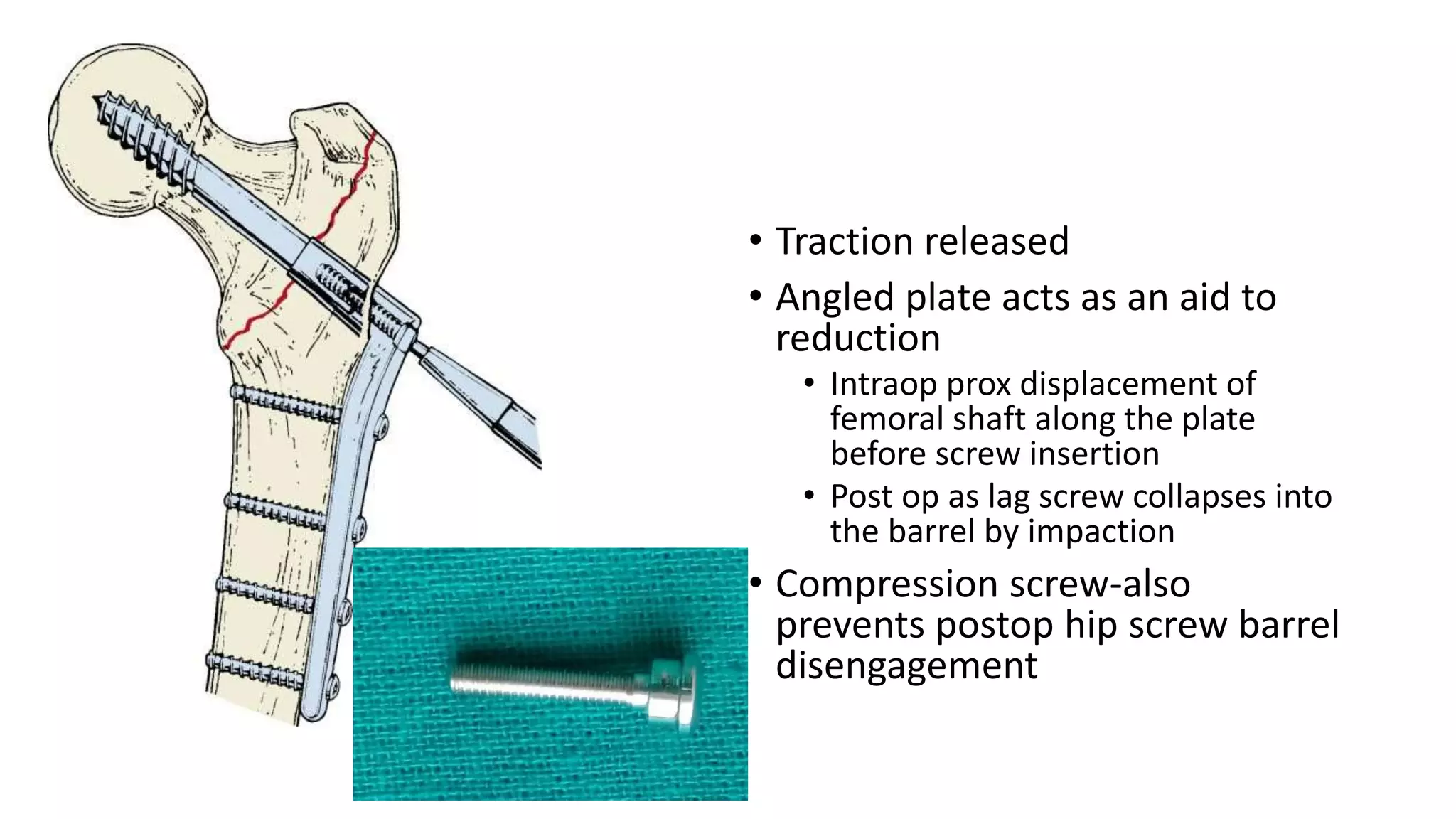 • Traction released
• Angled plate acts as an aid to reduction
  • Intraop prox displacement of femoral shaft along the plate before screw insertion
  • Post op as lag screw collapses into the barrel by impaction
• Compression screw-also prevents postop hip screw barrel disengagement